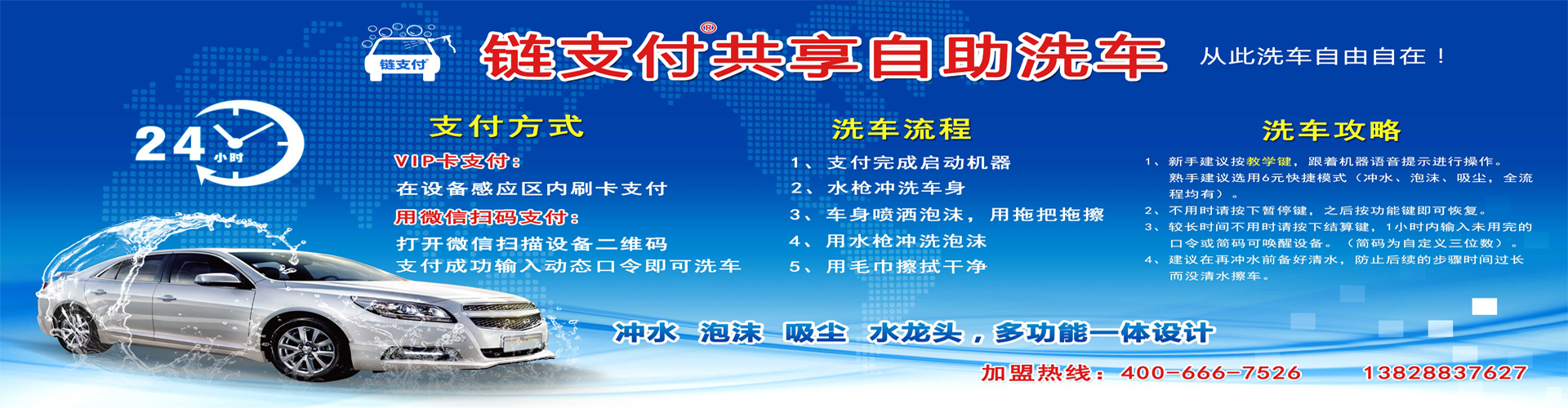 链支付

链支付®共享自助洗车 从此洗车自由自在！

24 小时

支付方式

VIP卡支付：
在设备感应区内刷卡支付
用微信扫码支付：
打开微信扫描设备二维码
支付成功输入动态口令即可洗车

洗车流程

1、支付完成启动机器
2、水枪冲洗车身
3、车身喷洒泡沫，用拖把拖擦
4、用水枪冲洗泡沫
5、用毛巾擦拭干净

洗车攻略

1、新手建议按教学键，跟着机器语音提示进行操作。熟手建议选用6元快捷模式（冲水、泡沫、吸尘，全流程均有）。
2、不用时请按下暂停键，之后按功能键即可恢复。
3、较长时间不用时请按下结算键，1小时内输入未用完的口令或简码可唤醒设备。（简码为自定义三位数）。
4、建议在再冲水前备好清水，防止后续的步骤时间过长而没清水擦车。

冲水 泡沫 吸尘 水龙头，多功能一体设计

加盟热线：400-666-7526 13828837627